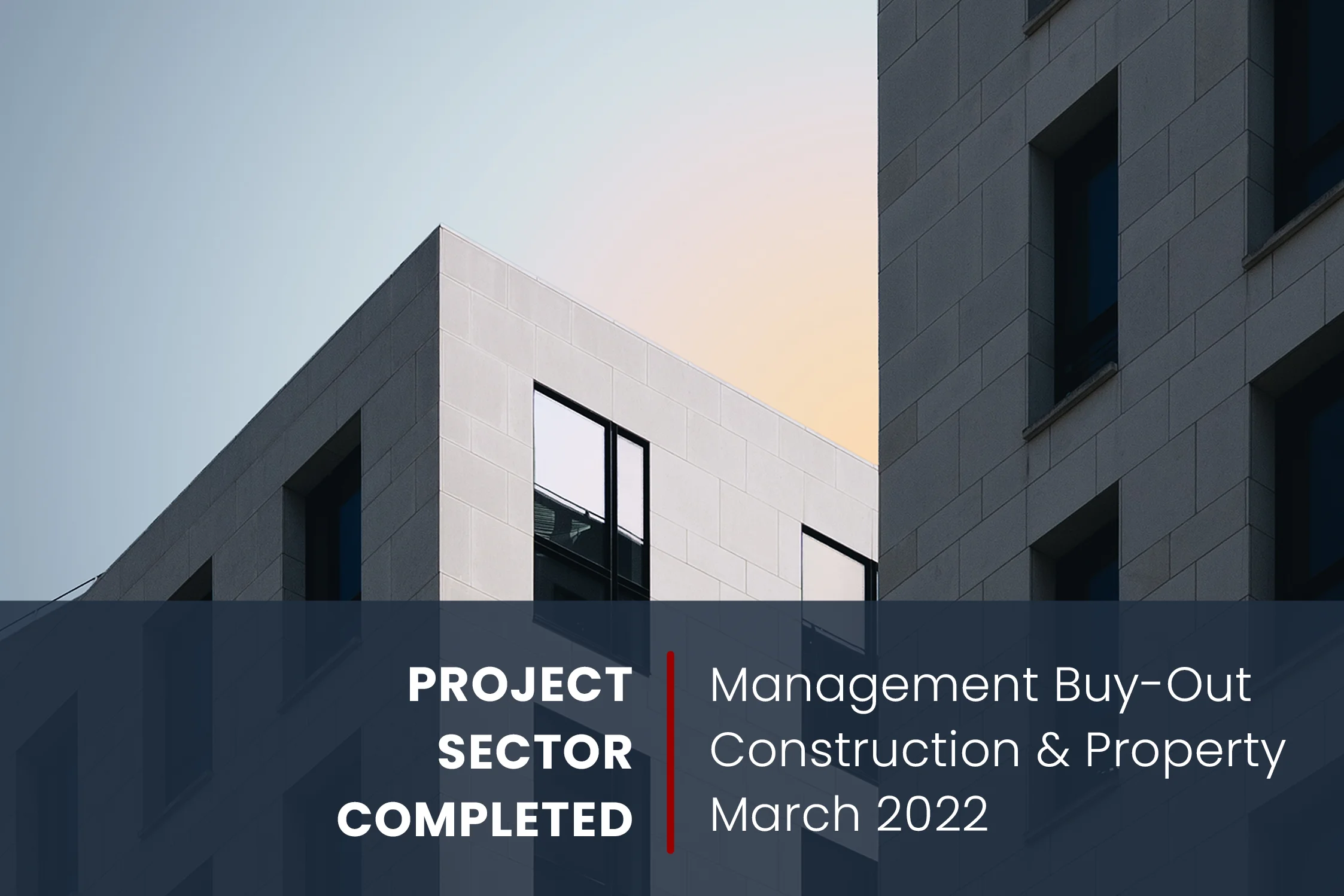 PROJECT
SECTOR
COMPLETED

Management Buy-Out
Construction & Property
March 2022